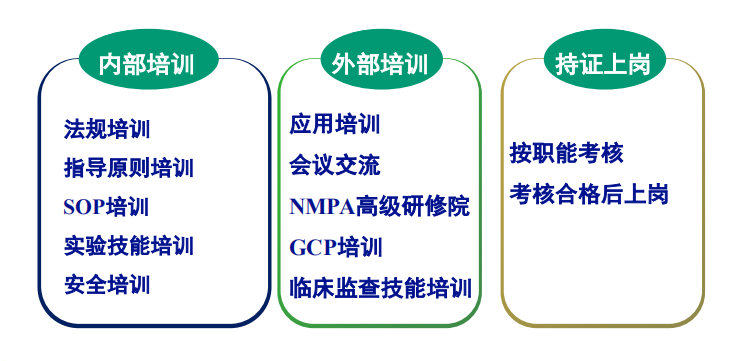 内部培训

法规培训
指导原则培训
SOP培训
实验技能培训
安全培训

外部培训

应用培训
会议交流
NMPA高级研修院
GCP培训
临床监查技能培训

持证上岗

按职能考核
考核合格后上岗